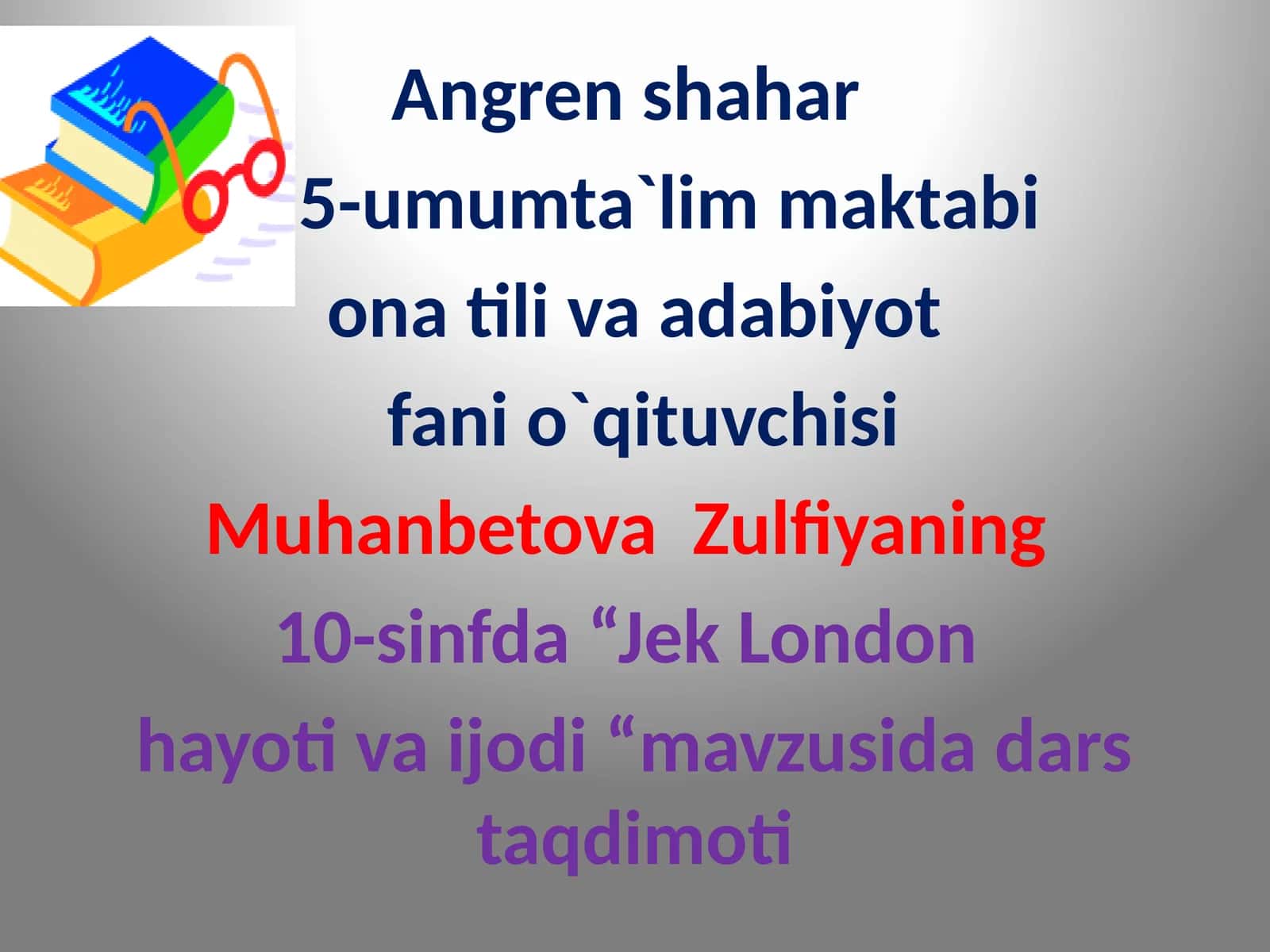 Angren shahar
5-umumta`lim maktabi
ona tili va adabiyot
fani o`qituvchisi
Muhanbetova  Zulfiyaning
10-sinfda “Jek London
hayoti va ijodi “mavzusida dars taqdimoti